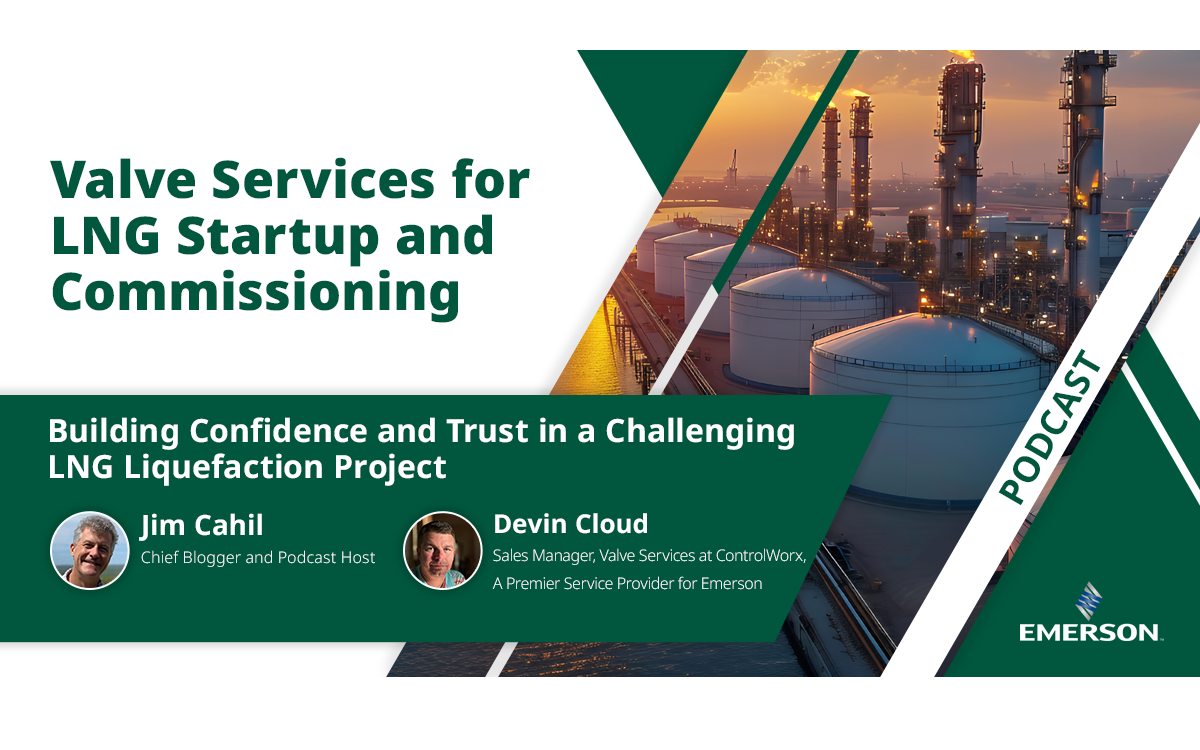 Valve Services for LNG Startup and Commissioning

Building Confidence and Trust in a Challenging LNG Liquefaction Project

Jim Cahil
Chief Blogger and Podcast Host

Devin Cloud
Sales Manager, Valve Services at ControlWorx, A Premier Service Provider for Emerson

PODCAST

EMERSON.